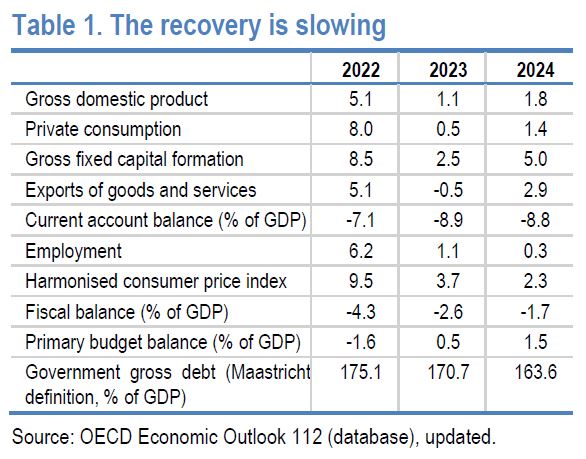 Table 1. The recovery is slowing

| | 2022 | 2023 | 2024 |
|---|---|---|---|
| Gross domestic product | 5.1 | 1.1 | 1.8 |
| Private consumption | 8.0 | 0.5 | 1.4 |
| Gross fixed capital formation | 8.5 | 2.5 | 5.0 |
| Exports of goods and services | 5.1 | -0.5 | 2.9 |
| Current account balance (% of GDP) | -7.1 | -8.9 | -8.8 |
| Employment | 6.2 | 1.1 | 0.3 |
| Harmonised consumer price index | 9.5 | 3.7 | 2.3 |
| Fiscal balance (% of GDP) | -4.3 | -2.6 | -1.7 |
| Primary budget balance (% of GDP) | -1.6 | 0.5 | 1.5 |
| Government gross debt (Maastricht definition, % of GDP) | 175.1 | 170.7 | 163.6 |

Source: OECD Economic Outlook 112 (database), updated.